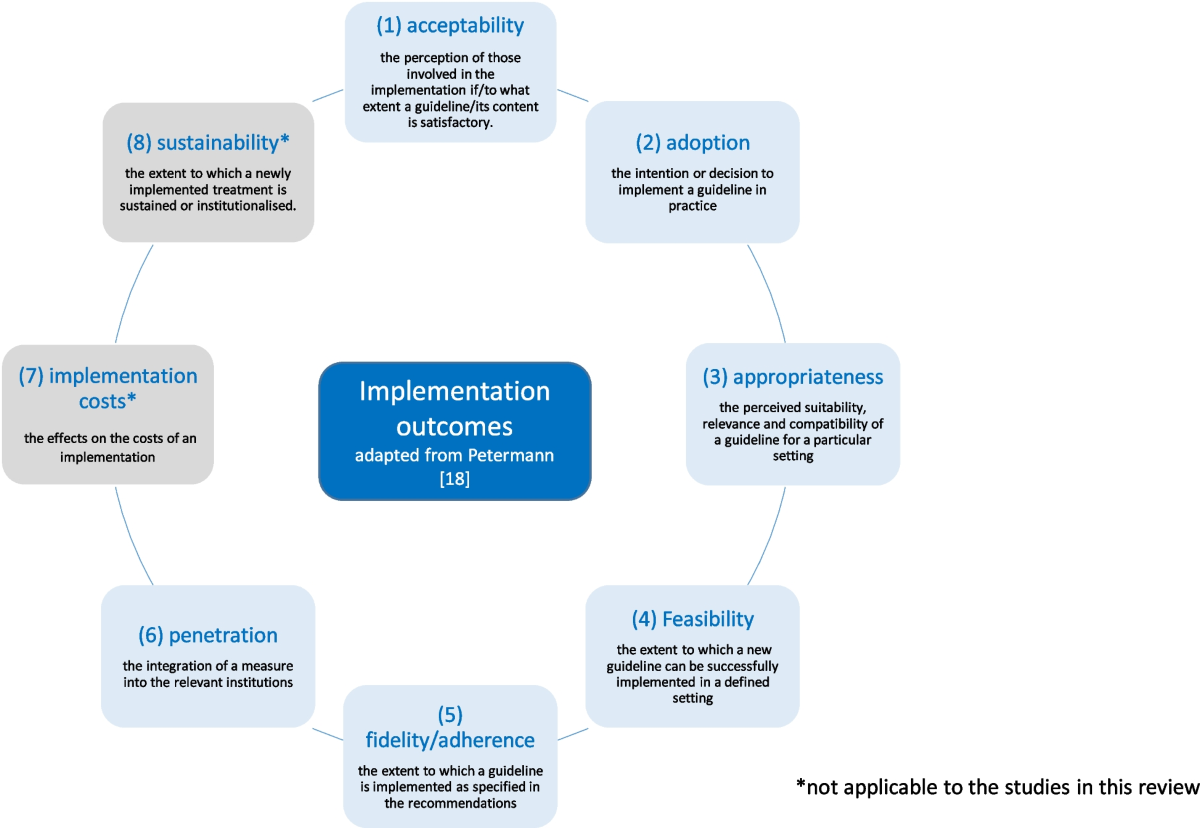 Implementation outcomes
adapted from Petermann [18]

(1) acceptability
the perception of those involved in the implementation if/to what extent a guideline/its content is satisfactory.

(2) adoption
the intention or decision to implement a guideline in practice

(3) appropriateness
the perceived suitability, relevance and compatibility of a guideline for a particular setting

(4) Feasibility
the extent to which a new guideline can be successfully implemented in a defined setting

(5) fidelity/adherence
the extent to which a guideline is implemented as specified in the recommendations

(6) penetration
the integration of a measure into the relevant institutions

(7) implementation costs*
the effects on the costs of an implementation

(8) sustainability*
the extent to which a newly implemented treatment is sustained or institutionalised.

*not applicable to the studies in this review